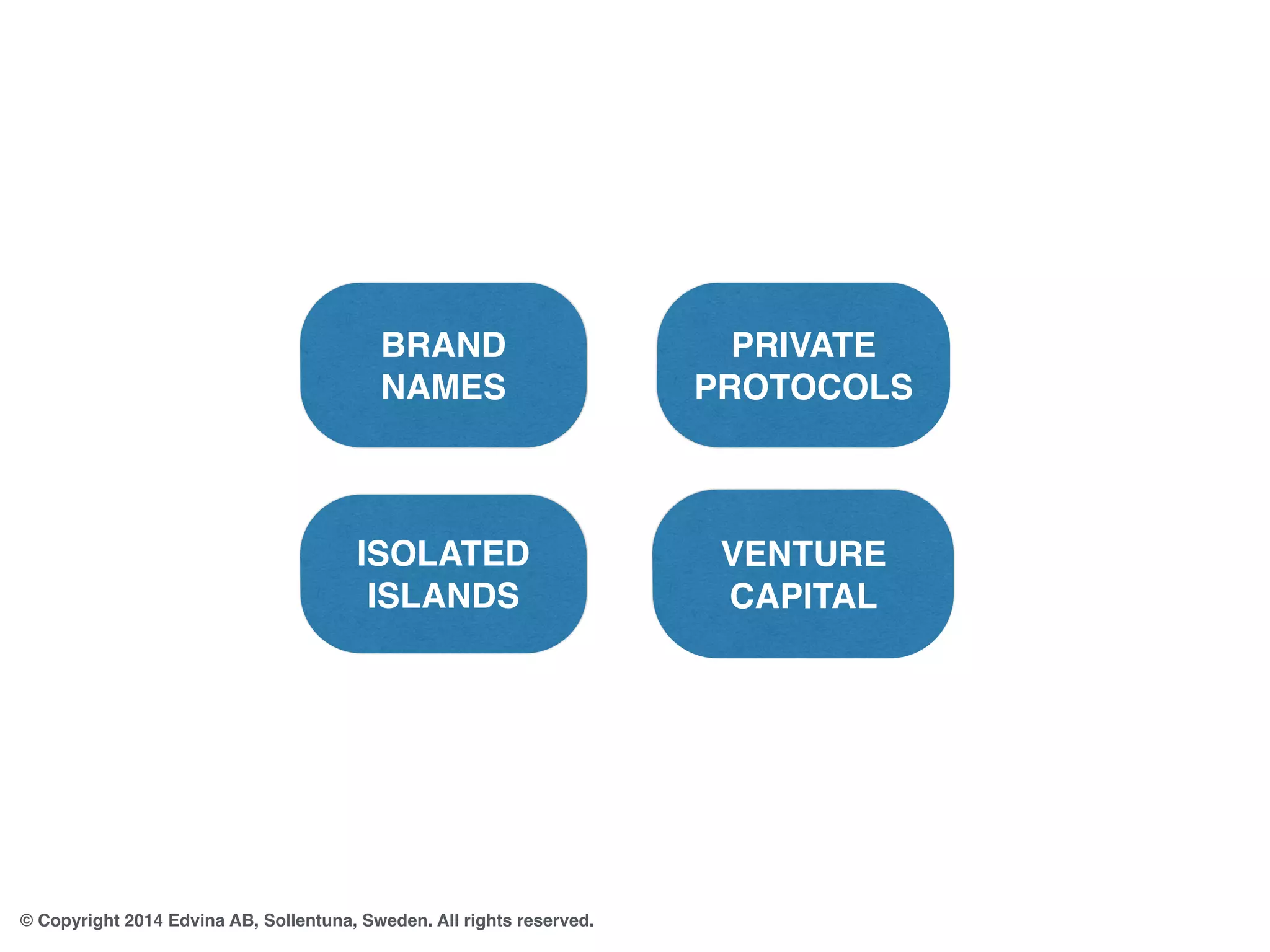 BRAND NAMES

PRIVATE PROTOCOLS

ISOLATED ISLANDS

VENTURE CAPITAL

© Copyright 2014 Edvina AB, Sollentuna, Sweden. All rights reserved.